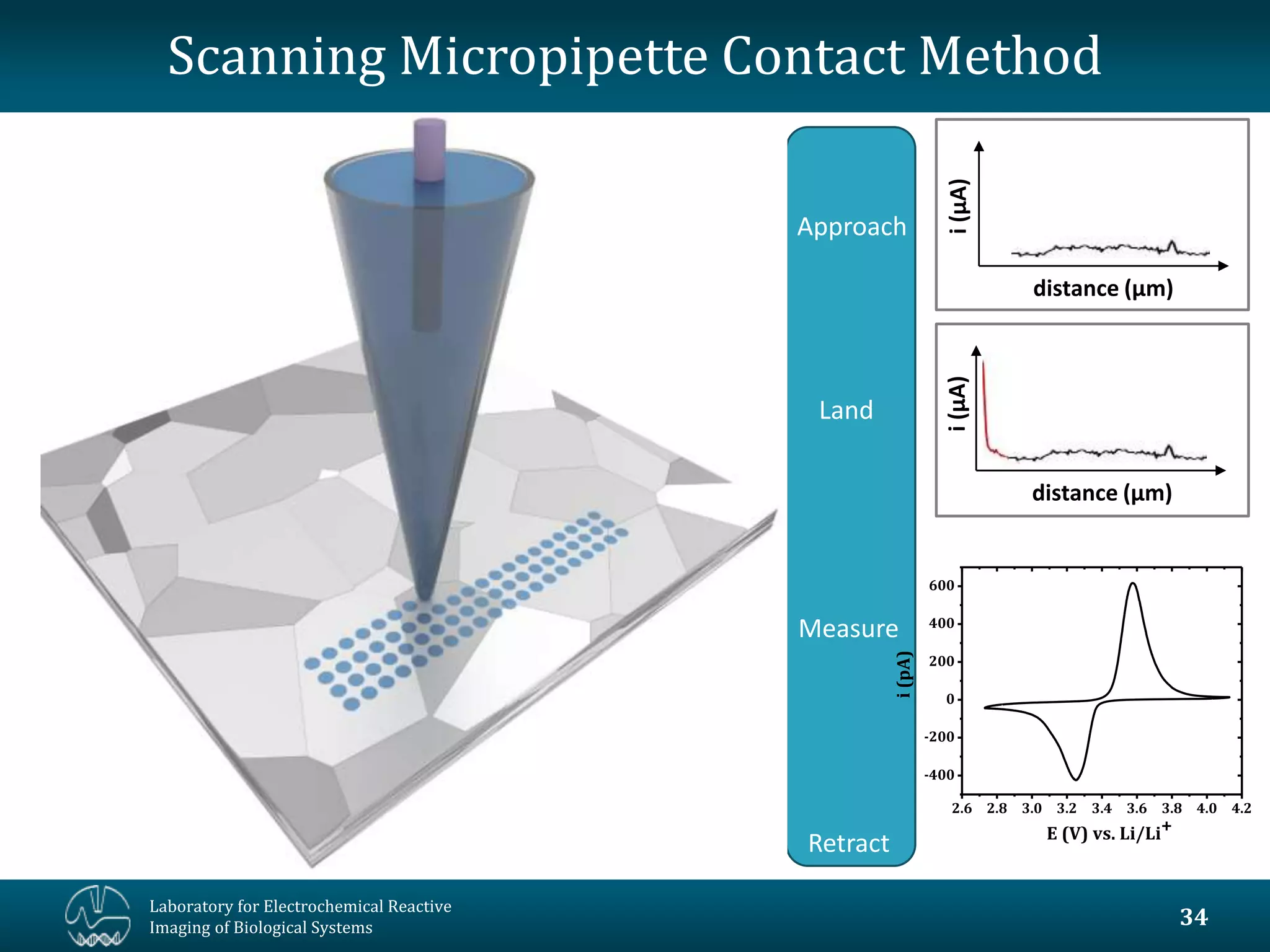 Scanning Micropipette Contact Method

Approach

Land

Measure

Retract

i (μA)

distance (μm)

i (μA)

distance (μm)

i (pA)

600
400
200
0
-200
-400

2.6 2.8 3.0 3.2 3.4 3.6 3.8 4.0 4.2

E (V) vs. Li/Li$^+$

Laboratory for Electrochemical Reactive Imaging of Biological Systems

34